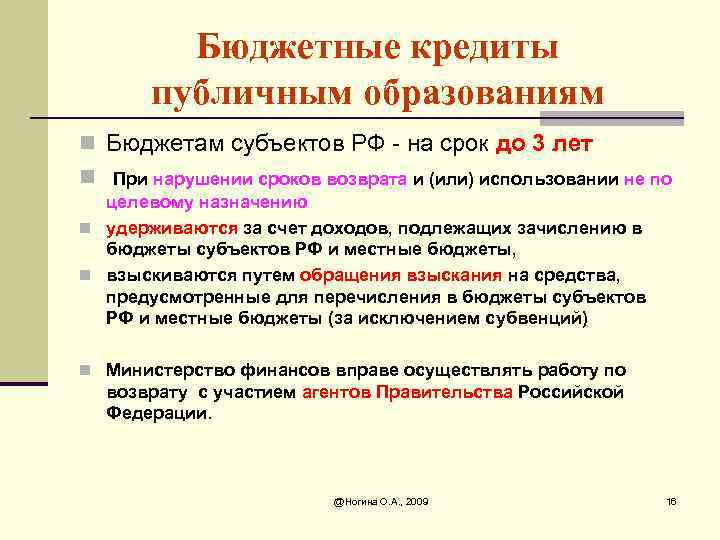 Бюджетные кредиты публичным образованиям

Бюджетам субъектов РФ - на срок до 3 лет

При нарушении сроков возврата и (или) использовании не по целевому назначению

удерживаются за счет доходов, подлежащих зачислению в бюджеты субъектов РФ и местные бюджеты,

взыскиваются путем обращения взыскания на средства, предусмотренные для перечисления в бюджеты субъектов РФ и местные бюджеты (за исключением субвенций)

Министерство финансов вправе осуществлять работу по возврату с участием агентов Правительства Российской Федерации.

@Ногина О.А., 2009

16